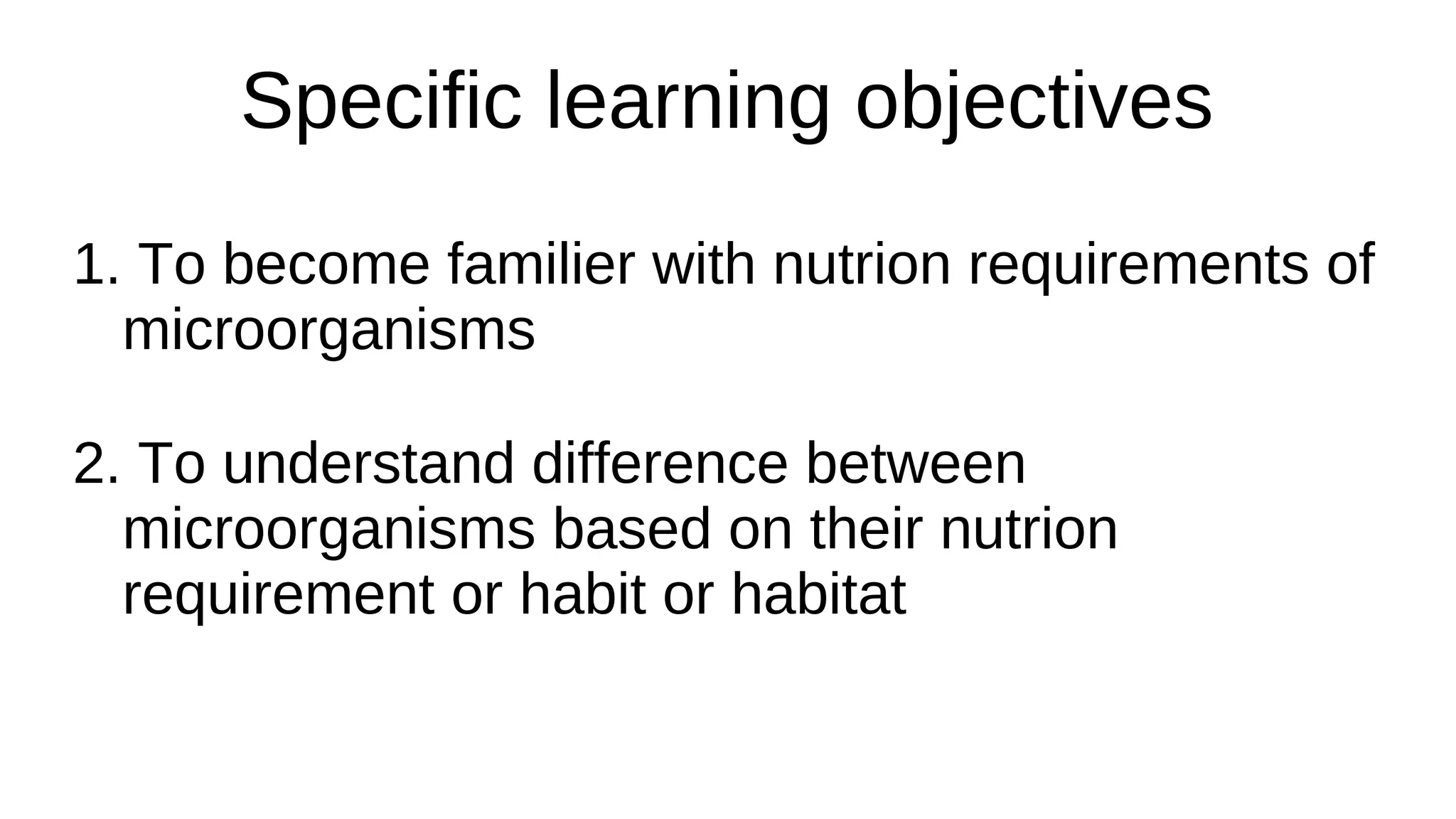 Specific learning objectives

1. To become familier with nutrion requirements of microorganisms

2. To understand difference between microorganisms based on their nutrion requirement or habit or habitat